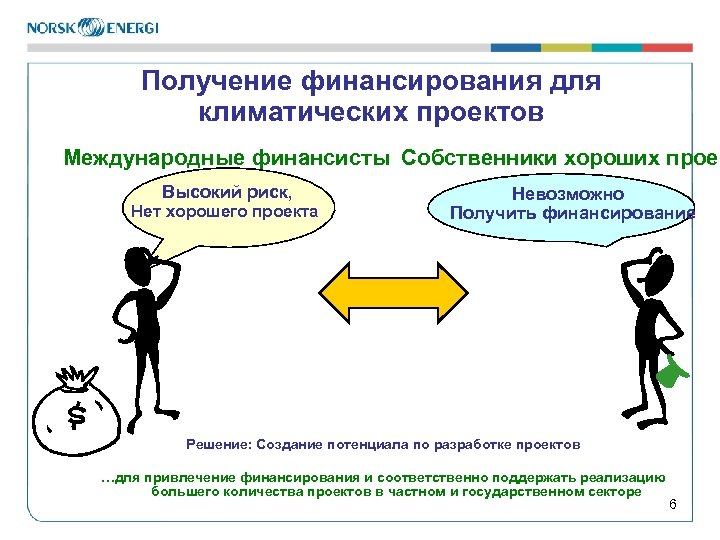 NORSK ENERGI

Получение финансирования для климатических проектов

Международные финансисты Собственники хороших прое

Высокий риск,
Нет хорошего проекта

Невозможно
Получить финансирование

$

Решение: Создание потенциала по разработке проектов

…для привлечение финансирования и соответственно поддержать реализацию большего количества проектов в частном и государственном секторе

6